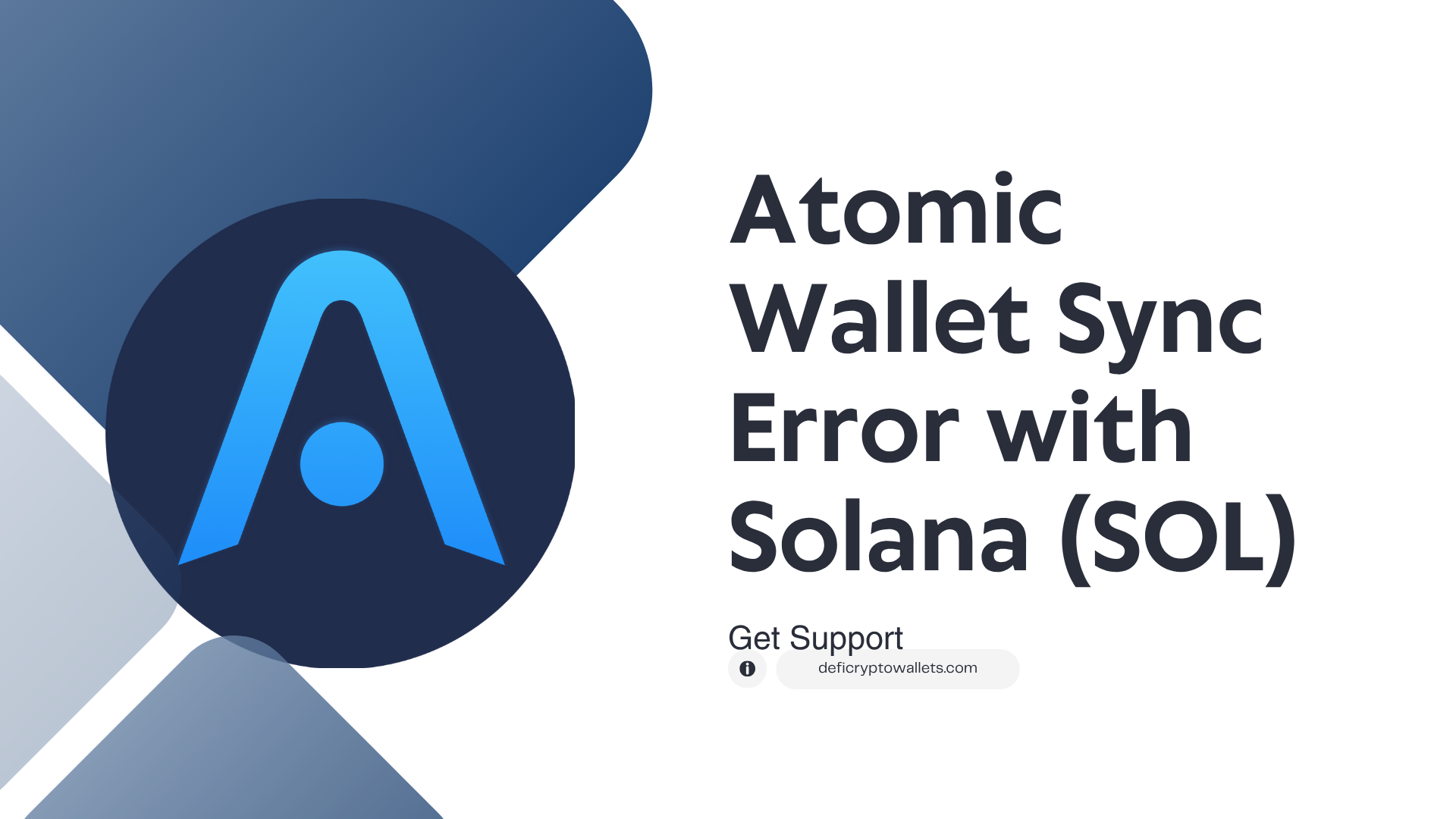 Atomic Wallet Sync Error with Solana (SOL)

Get Support

deficryptowallets.com